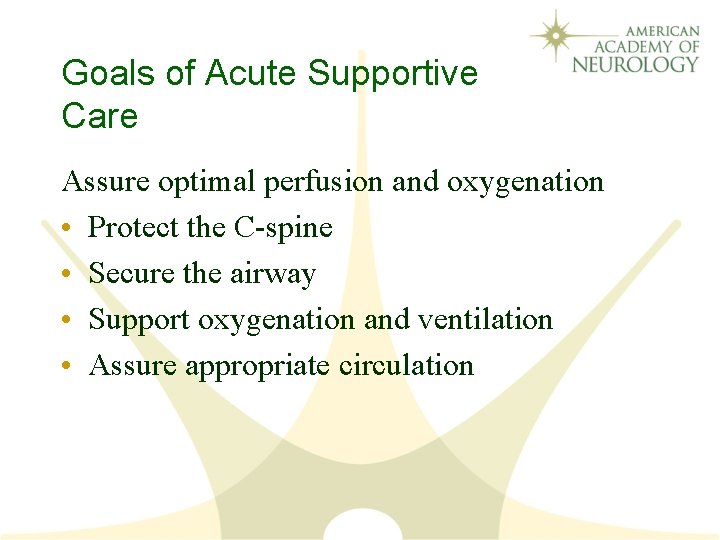 AMERICAN ACADEMY OF NEUROLOGY

Goals of Acute Supportive Care

Assure optimal perfusion and oxygenation

• Protect the C-spine
• Secure the airway
• Support oxygenation and ventilation
• Assure appropriate circulation